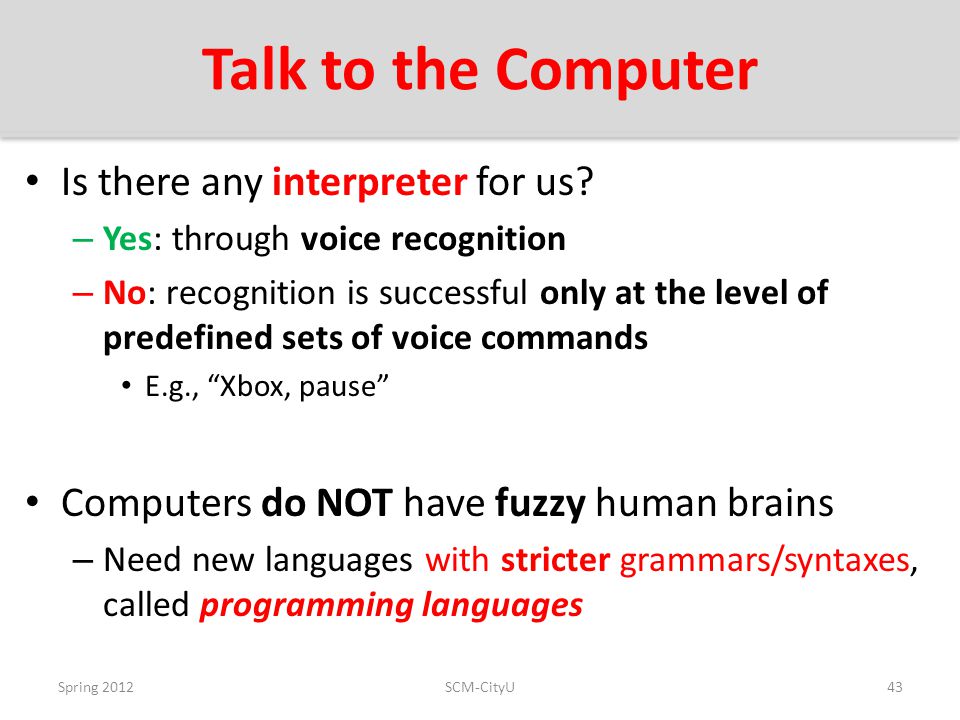 Talk to the Computer

• Is there any interpreter for us?
– Yes: through voice recognition
– No: recognition is successful only at the level of predefined sets of voice commands
• E.g., “Xbox, pause”

• Computers do NOT have fuzzy human brains
– Need new languages with stricter grammars/syntaxes, called programming languages

Spring 2012
SCM-CityU
43